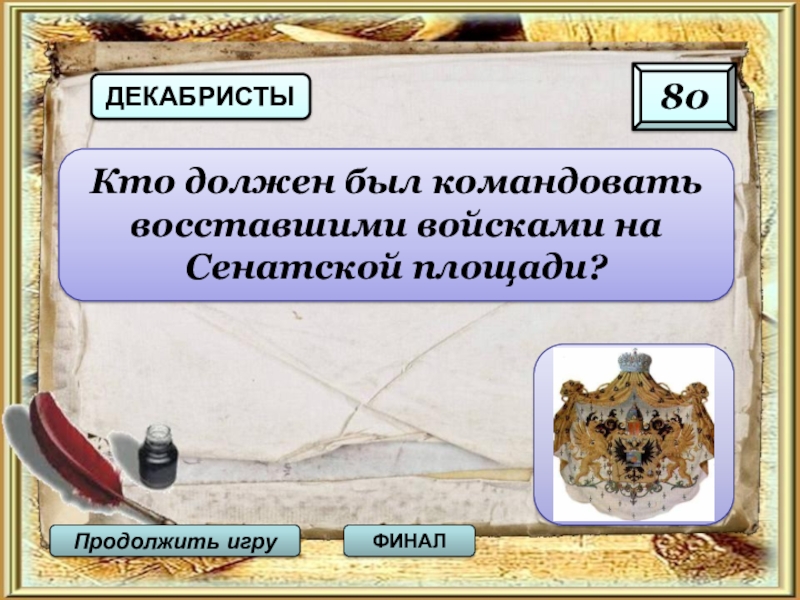 ДЕКАБРИСТЫ

80

Кто должен был командовать восставшими войсками на Сенатской площади?

Продолжить игру

ФИНАЛ